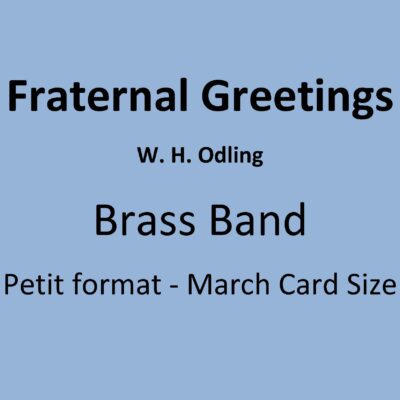 Fraternal Greetings

W. H. Odling

Brass Band

Petit format - March Card Size